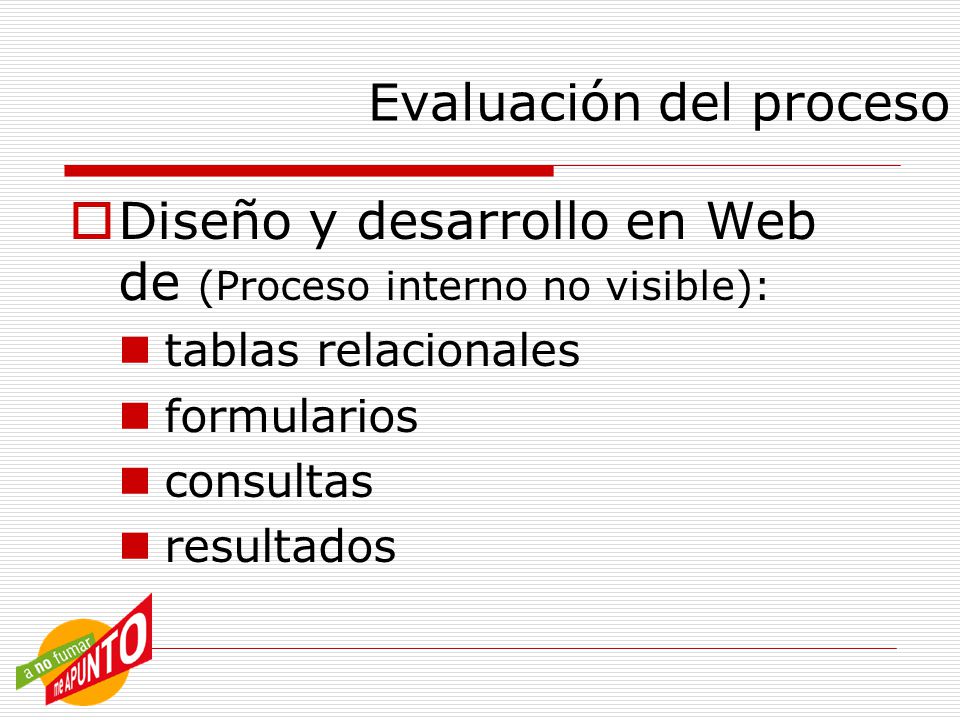 Evaluación del proceso

Diseño y desarrollo en Web de (Proceso interno no visible):

tablas relacionales

formularios

consultas

resultados

a no fumar me APUNTO